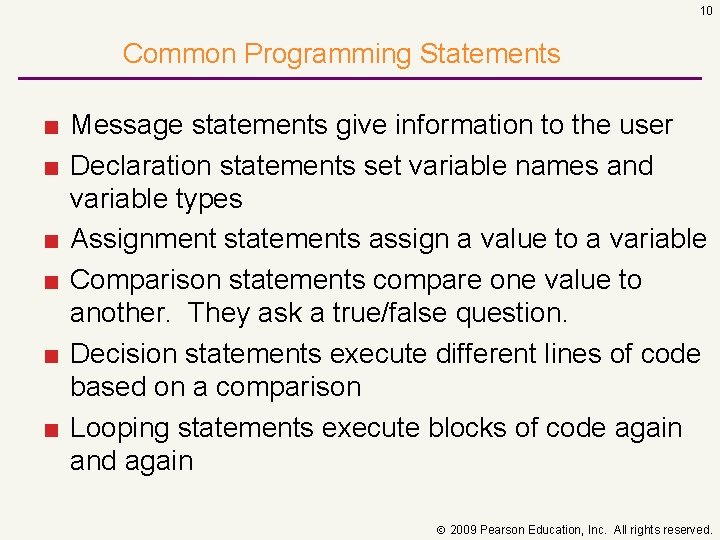 10

Common Programming Statements

■ Message statements give information to the user

■ Declaration statements set variable names and variable types

■ Assignment statements assign a value to a variable

■ Comparison statements compare one value to another. They ask a true/false question.

■ Decision statements execute different lines of code based on a comparison

■ Looping statements execute blocks of code again and again

© 2009 Pearson Education, Inc. All rights reserved.